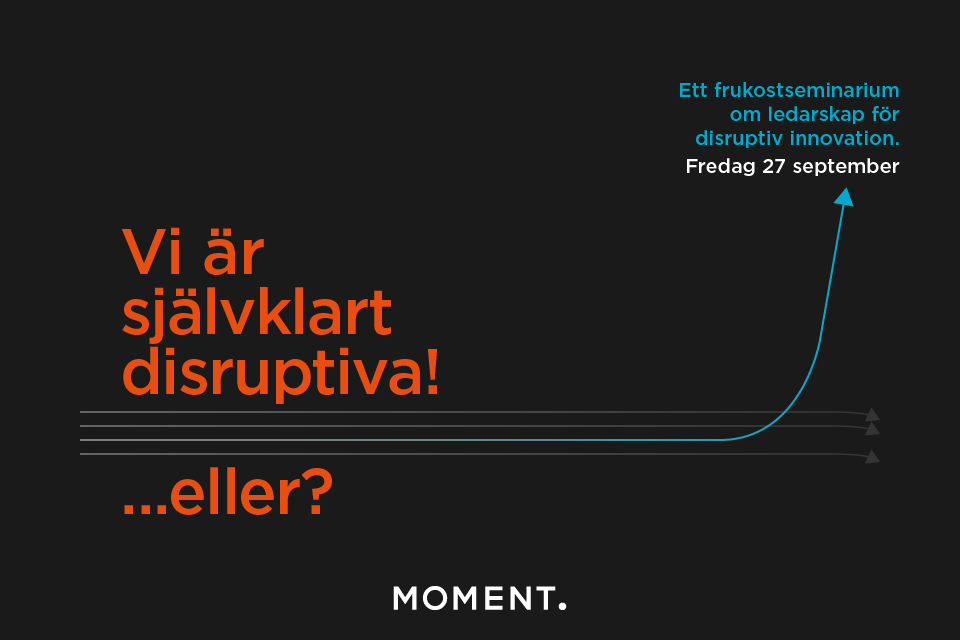 Ett frukostseminarium om ledarskap för disruptiv innovation.
Fredag 27 september

Vi är självklart disruptiva!

...eller?

MOMENT.